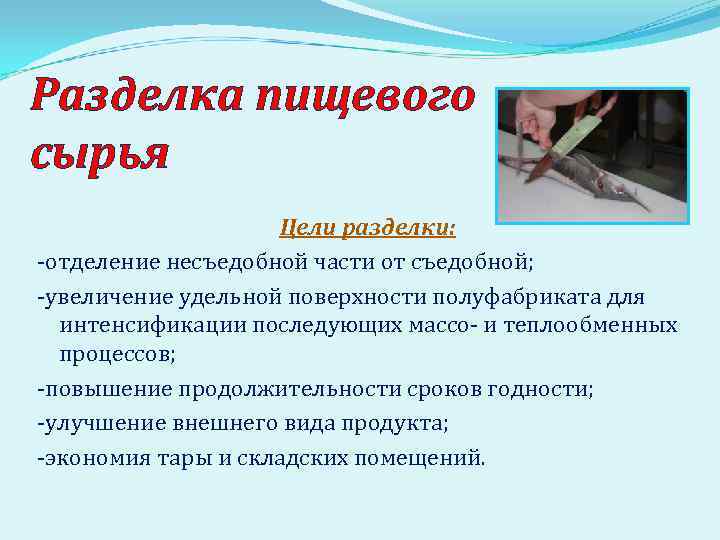 Разделка пищевого сырья

Цели разделки:

-отделение несъедобной части от съедобной;

-увеличение удельной поверхности полуфабриката для интенсификации последующих массо- и теплообменных процессов;

-повышение продолжительности сроков годности;

-улучшение внешнего вида продукта;

-экономия тары и складских помещений.